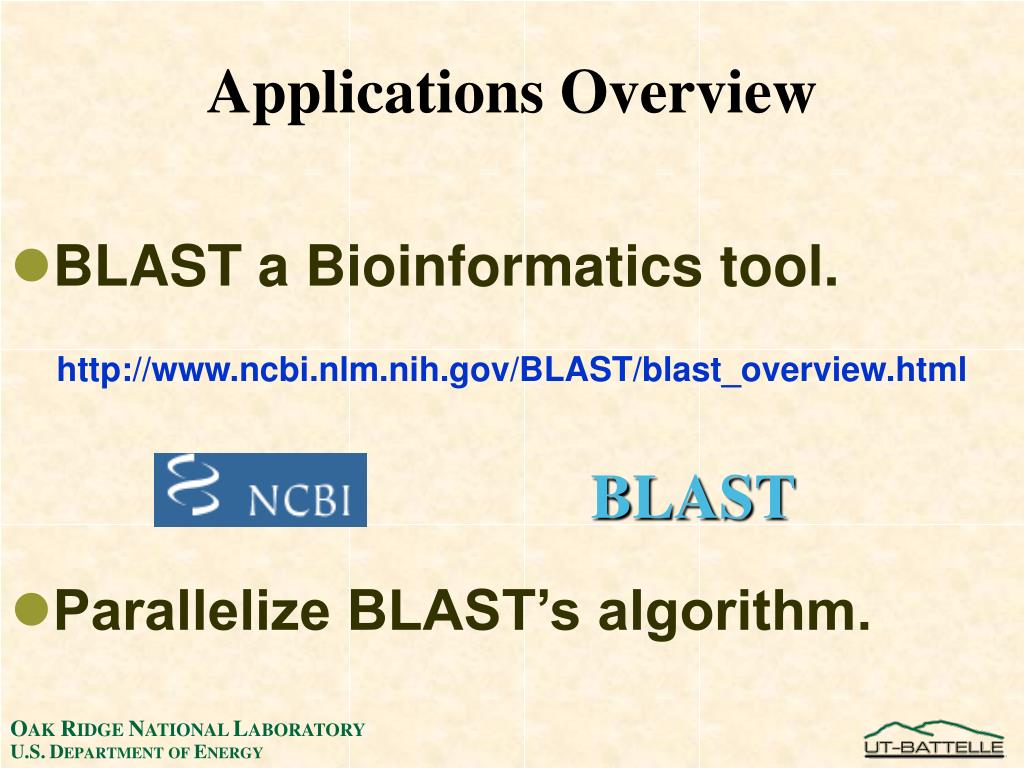 Applications Overview

BLAST a Bioinformatics tool.

http://www.ncbi.nlm.nih.gov/BLAST/blast_overview.html

NCBI

BLAST

Parallelize BLAST's algorithm.

OAK RIDGE NATIONAL LABORATORY
U.S. DEPARTMENT OF ENERGY

UT-BATTELLE